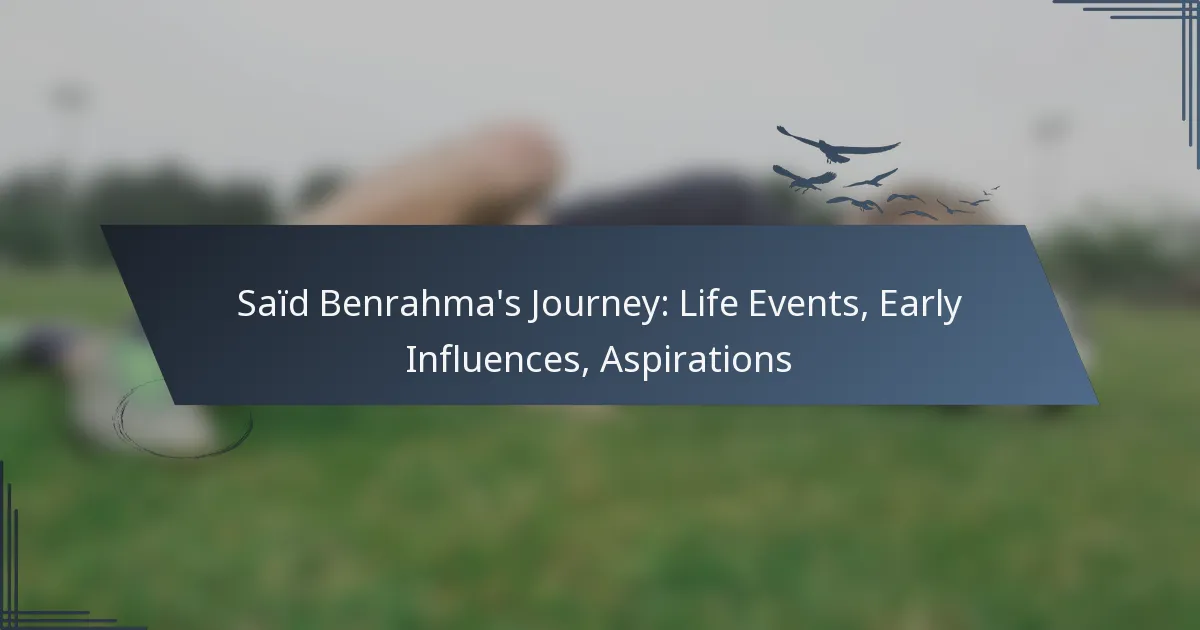 Saïd Benrahma's Journey: Life Events, Early Influences, Aspirations